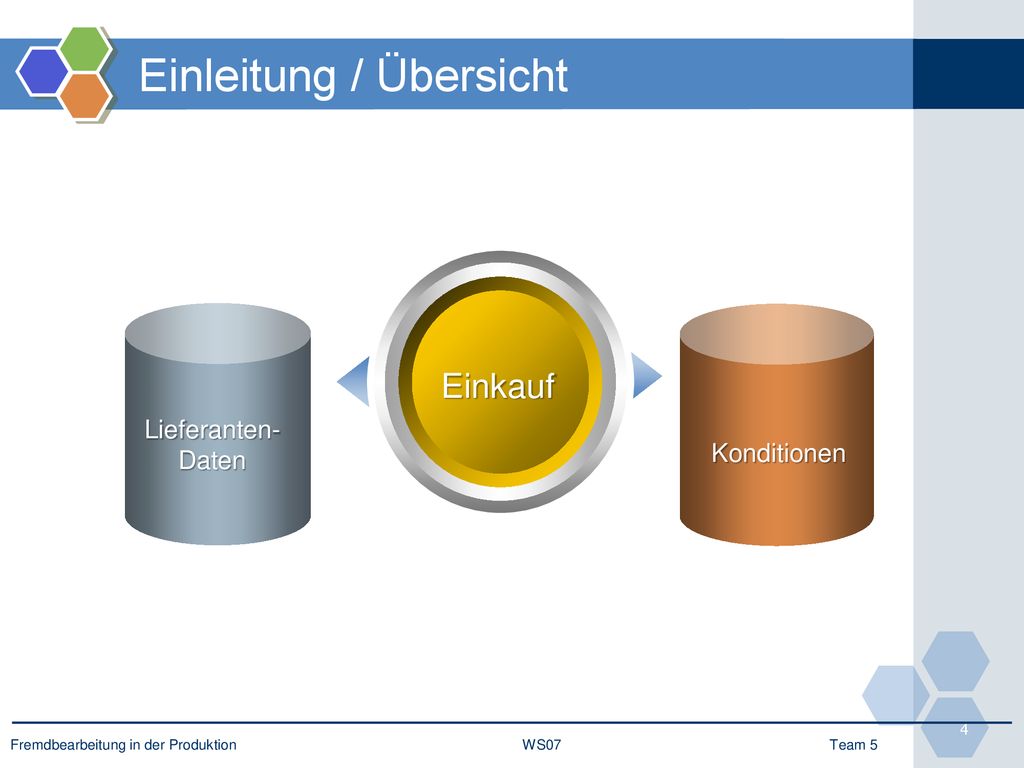 Einleitung / Übersicht

Lieferanten-Daten

Einkauf

Konditionen

4

Fremdbearbeitung in der Produktion WS07 Team 5